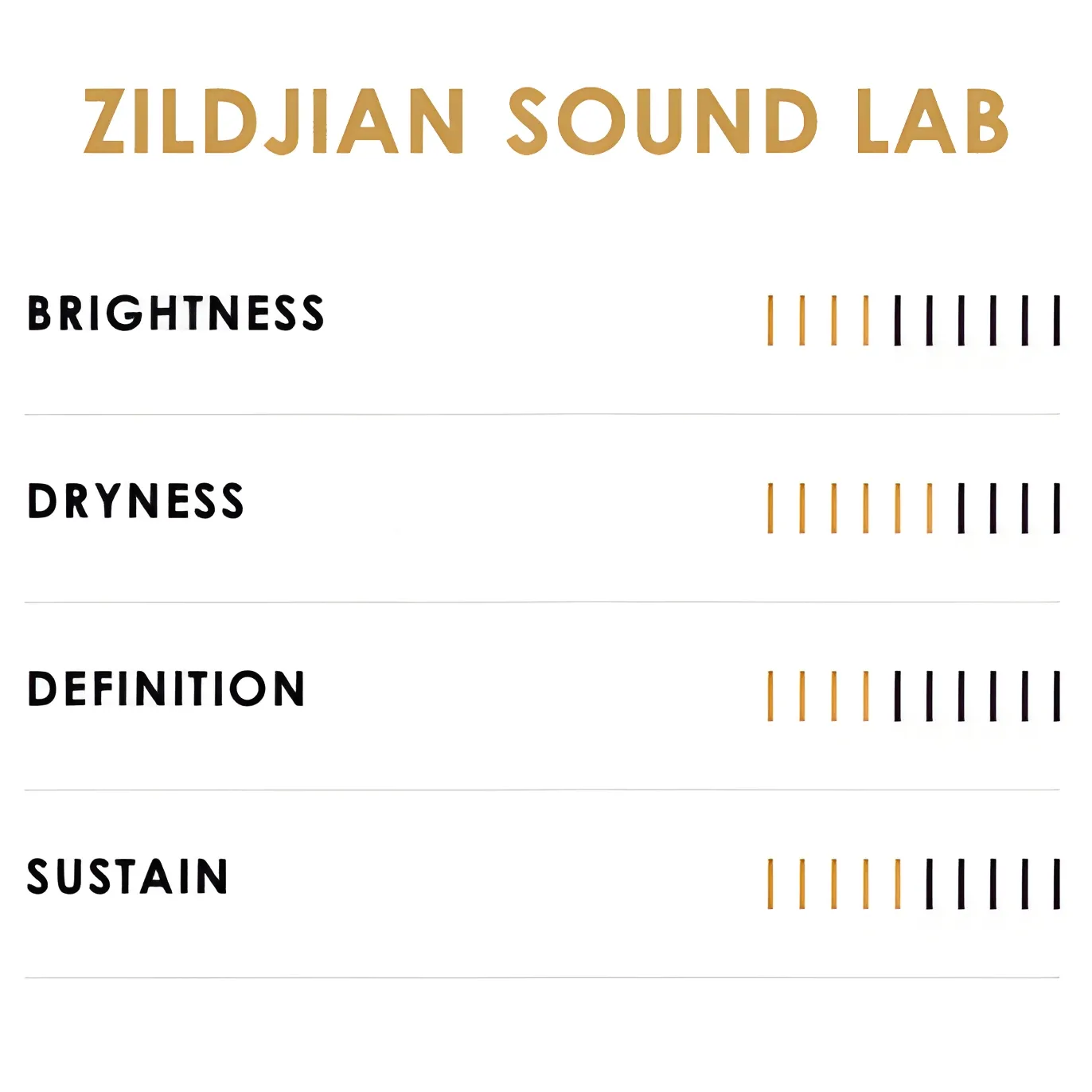 ZILDJIAN SOUND LAB

BRIGHTNESS

DRYNESS

DEFINITION

SUSTAIN